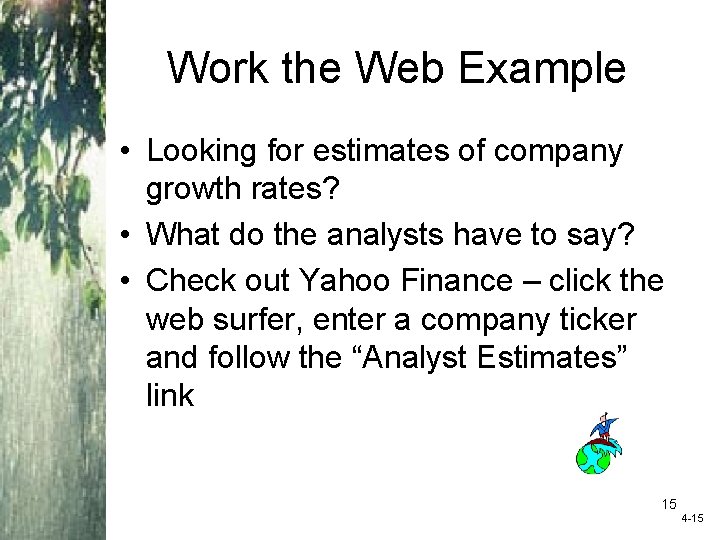 Work the Web Example

• Looking for estimates of company growth rates?
• What do the analysts have to say?
• Check out Yahoo Finance – click the web surfer, enter a company ticker and follow the “Analyst Estimates” link

15

4-15